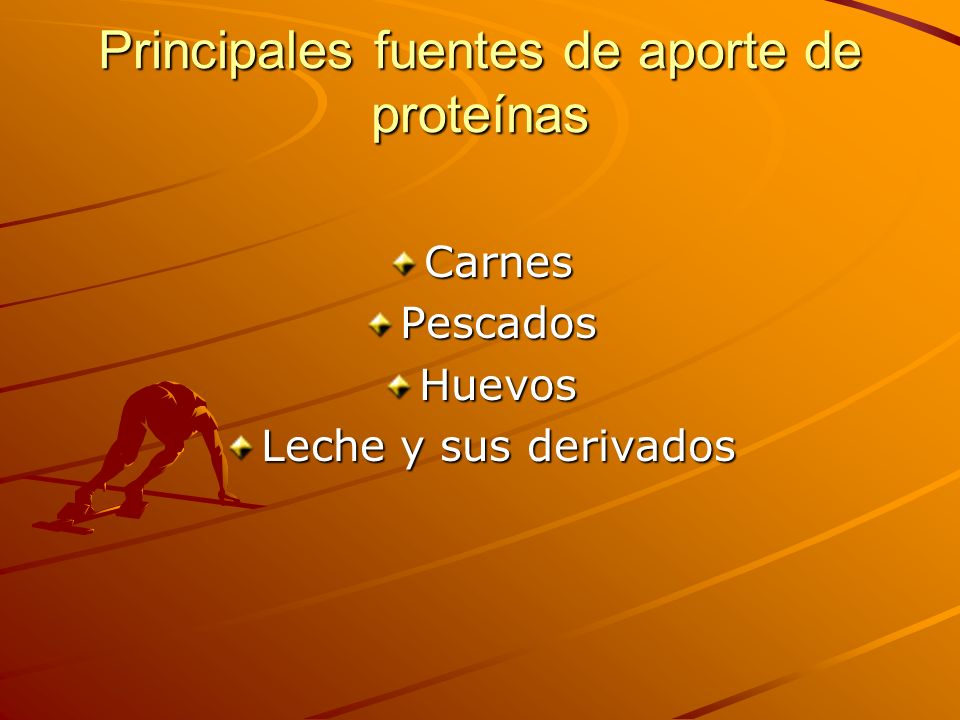 Principales fuentes de aporte de proteínas

Carnes
Pescados
Huevos
Leche y sus derivados